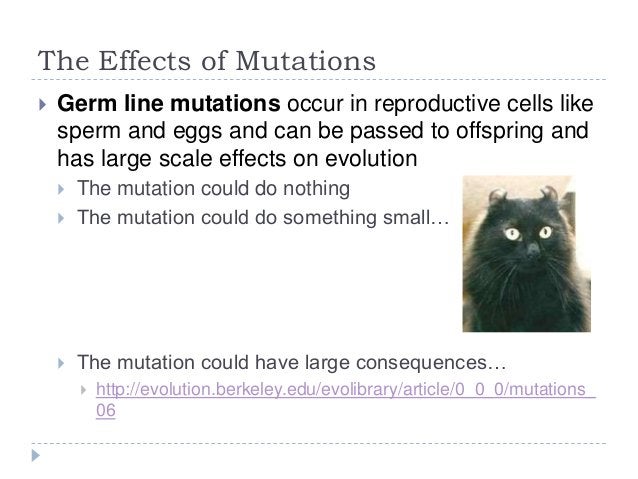 The Effects of Mutations

Germ line mutations occur in reproductive cells like sperm and eggs and can be passed to offspring and has large scale effects on evolution

The mutation could do nothing

The mutation could do something small…

The mutation could have large consequences…

http://evolution.berkeley.edu/evolibrary/article/0_0_0/mutations_06